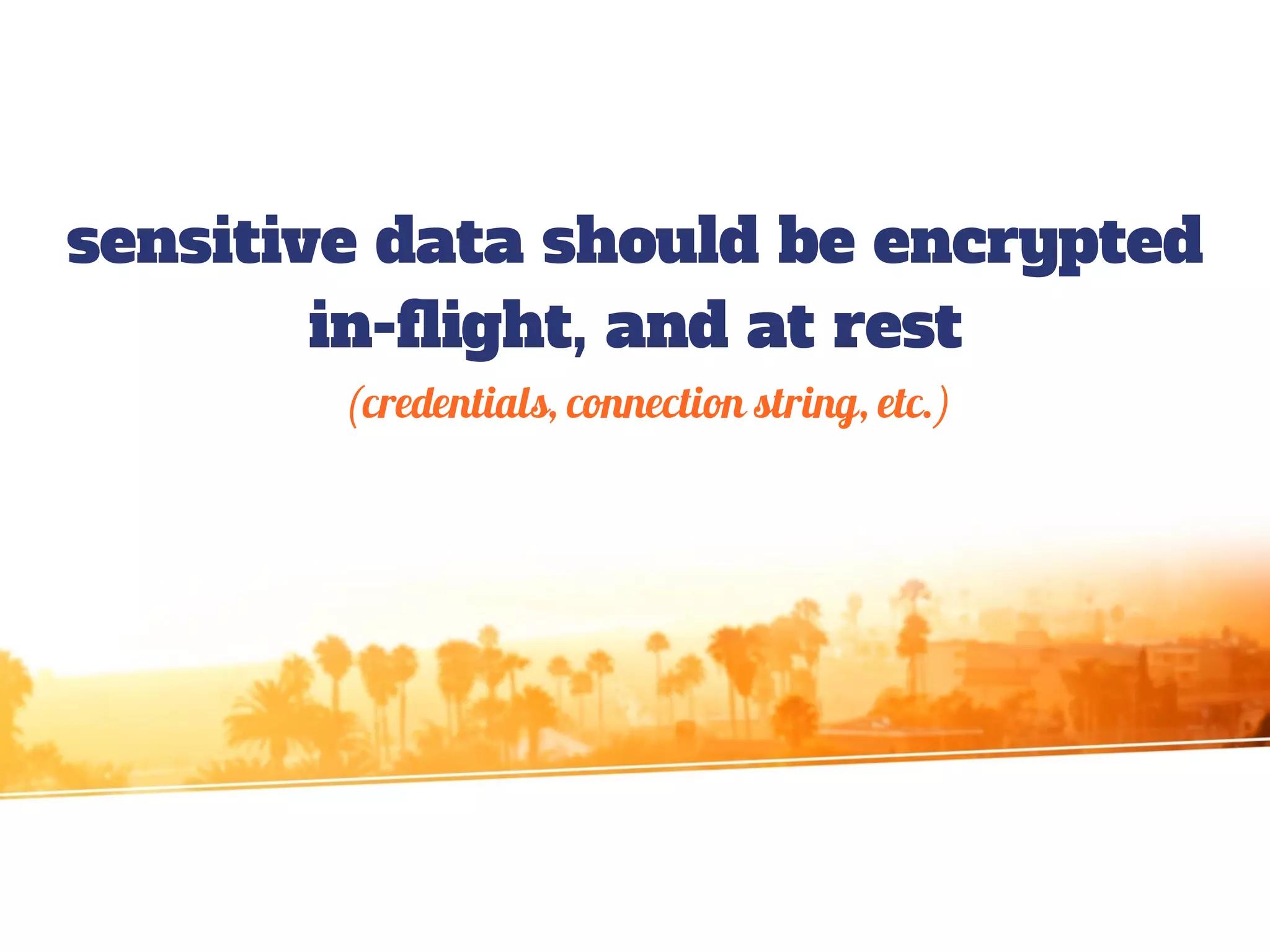 sensitive data should be encrypted in-flight, and at rest

(credentials, connection string, etc.)